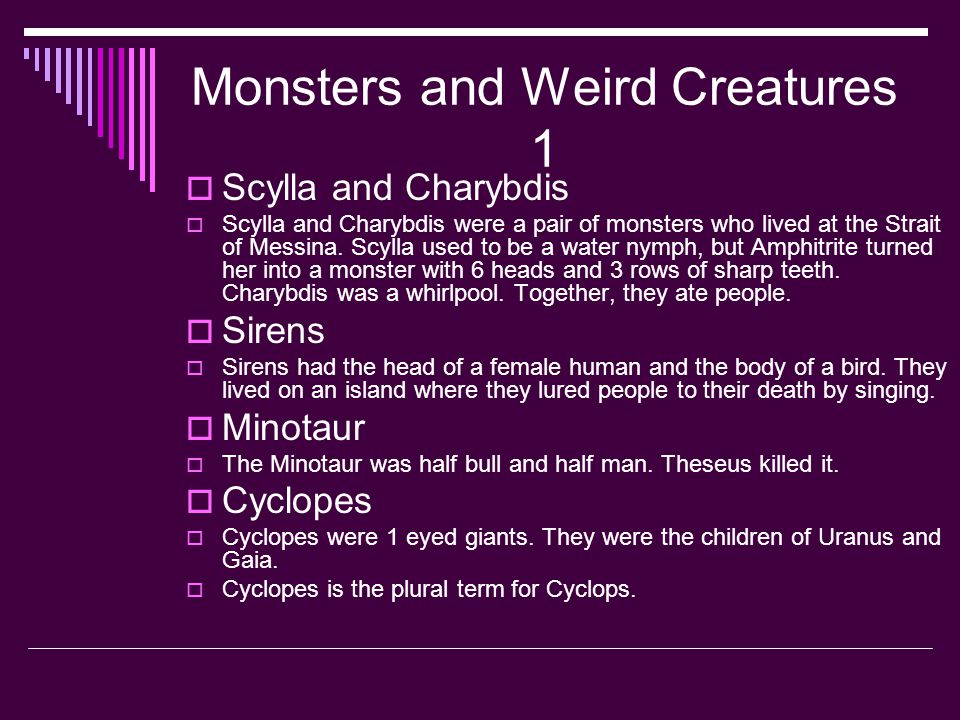 Monsters and Weird Creatures 1

Scylla and Charybdis

Scylla and Charybdis were a pair of monsters who lived at the Strait of Messina. Scylla used to be a water nymph, but Amphitrite turned her into a monster with 6 heads and 3 rows of sharp teeth. Charybdis was a whirlpool. Together, they ate people.

Sirens

Sirens had the head of a female human and the body of a bird. They lived on an island where they lured people to their death by singing.

Minotaur

The Minotaur was half bull and half man. Theseus killed it.

Cyclopes

Cyclopes were 1 eyed giants. They were the children of Uranus and Gaia.

Cyclopes is the plural term for Cyclops.